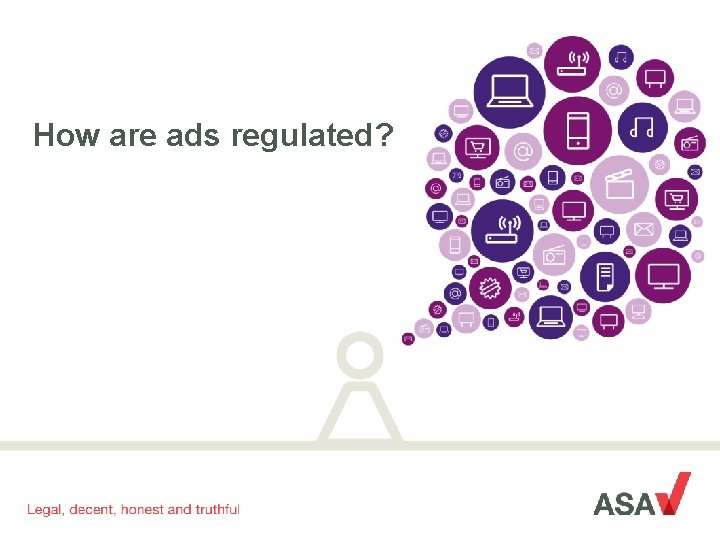 How are ads regulated?

Legal, decent, honest and truthful

ASA